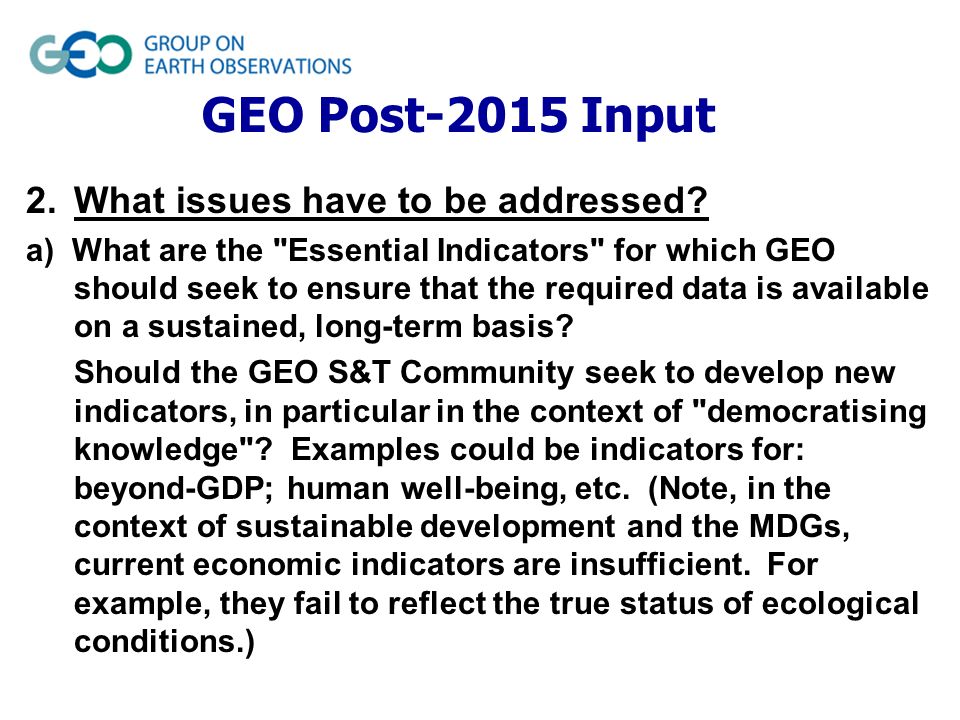 GEO GROUP ON EARTH OBSERVATIONS

GEO Post-2015 Input

2. What issues have to be addressed?

a) What are the "Essential Indicators" for which GEO should seek to ensure that the required data is available on a sustained, long-term basis?

Should the GEO S&T Community seek to develop new indicators, in particular in the context of "democratising knowledge"? Examples could be indicators for: beyond-GDP; human well-being, etc. (Note, in the context of sustainable development and the MDGs, current economic indicators are insufficient. For example, they fail to reflect the true status of ecological conditions.)